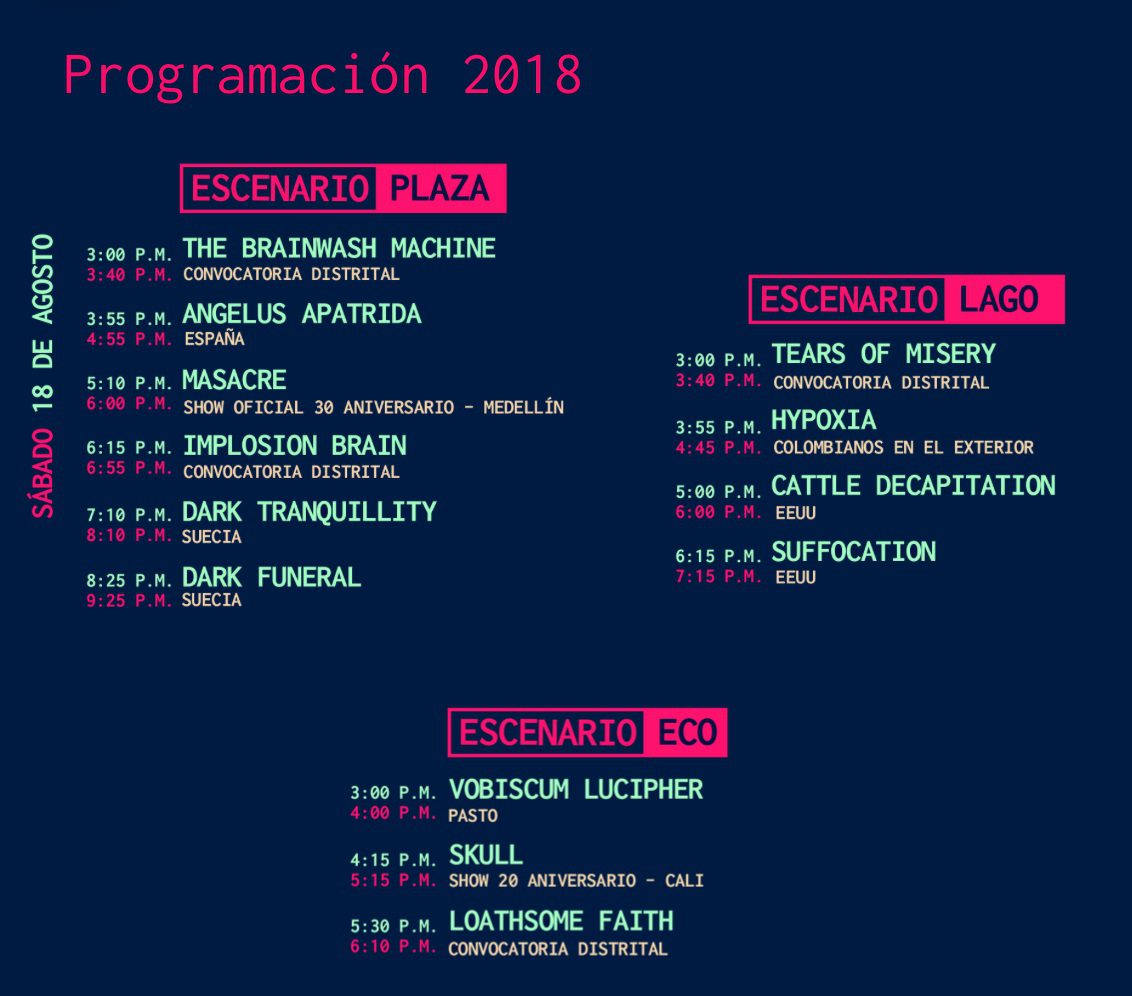 Programación 2018

SÁBADO 18 DE AGOSTO

ESCENARIO PLAZA

3:00 P.M. THE BRAINWASH MACHINE
3:40 P.M. CONVOCATORIA DISTRITAL

3:55 P.M. ANGELUS APATRIDA
4:55 P.M. ESPAÑA

5:10 P.M. MASACRE
6:00 P.M. SHOW OFICIAL 30 ANIVERSARIO - MEDELLÍN

6:15 P.M. IMPLOSION BRAIN
6:55 P.M. CONVOCATORIA DISTRITAL

7:10 P.M. DARK TRANQUILLITY
8:10 P.M. SUECIA

8:25 P.M. DARK FUNERAL
9:25 P.M. SUECIA

ESCENARIO LAGO

3:00 P.M. TEARS OF MISERY
3:40 P.M. CONVOCATORIA DISTRITAL

3:55 P.M. HYPOXIA
4:45 P.M. COLOMBIANOS EN EL EXTERIOR

5:00 P.M. CATTLE DECAPITATION
6:00 P.M. EEUU

6:15 P.M. SUFFOCATION
7:15 P.M. EEUU

ESCENARIO ECO

3:00 P.M. VOBISCUM LUCIPHER
4:00 P.M. PASTO

4:15 P.M. SKULL
5:15 P.M. SHOW 20 ANIVERSARIO - CALI

5:30 P.M. LOATHSOME FAITH
6:10 P.M. CONVOCATORIA DISTRITAL